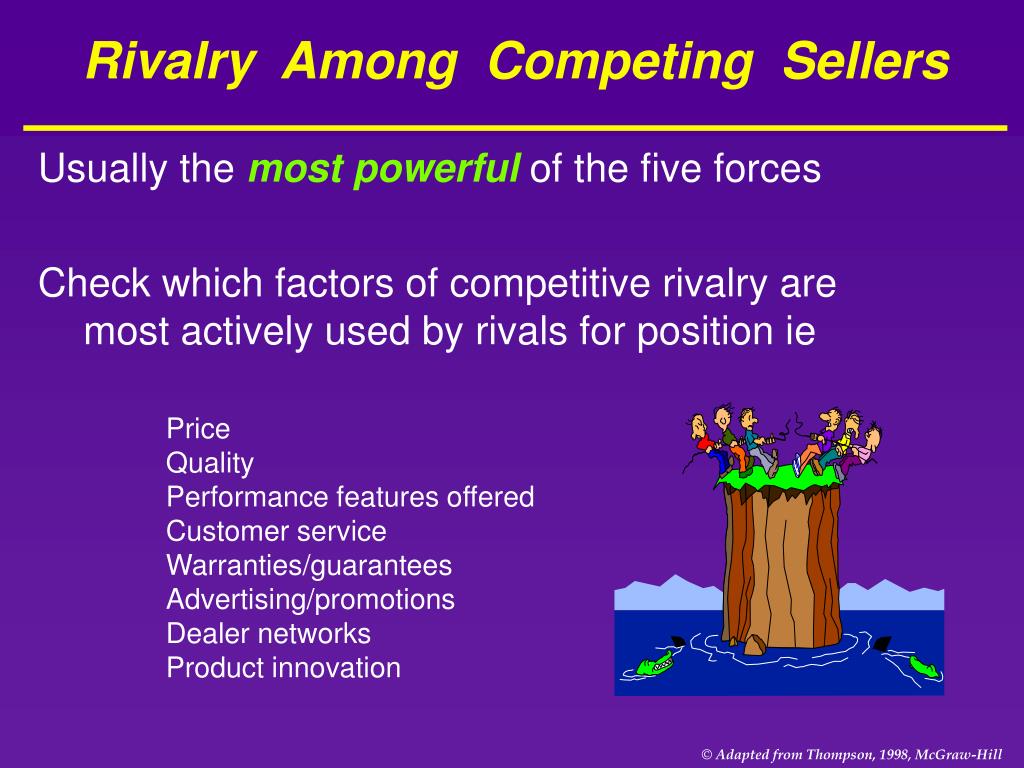 Rivalry Among Competing Sellers

Usually the most powerful of the five forces

Check which factors of competitive rivalry are most actively used by rivals for position ie

Price
Quality
Performance features offered
Customer service
Warranties/guarantees
Advertising/promotions
Dealer networks
Product innovation

© Adapted from Thompson, 1998, McGraw-Hill